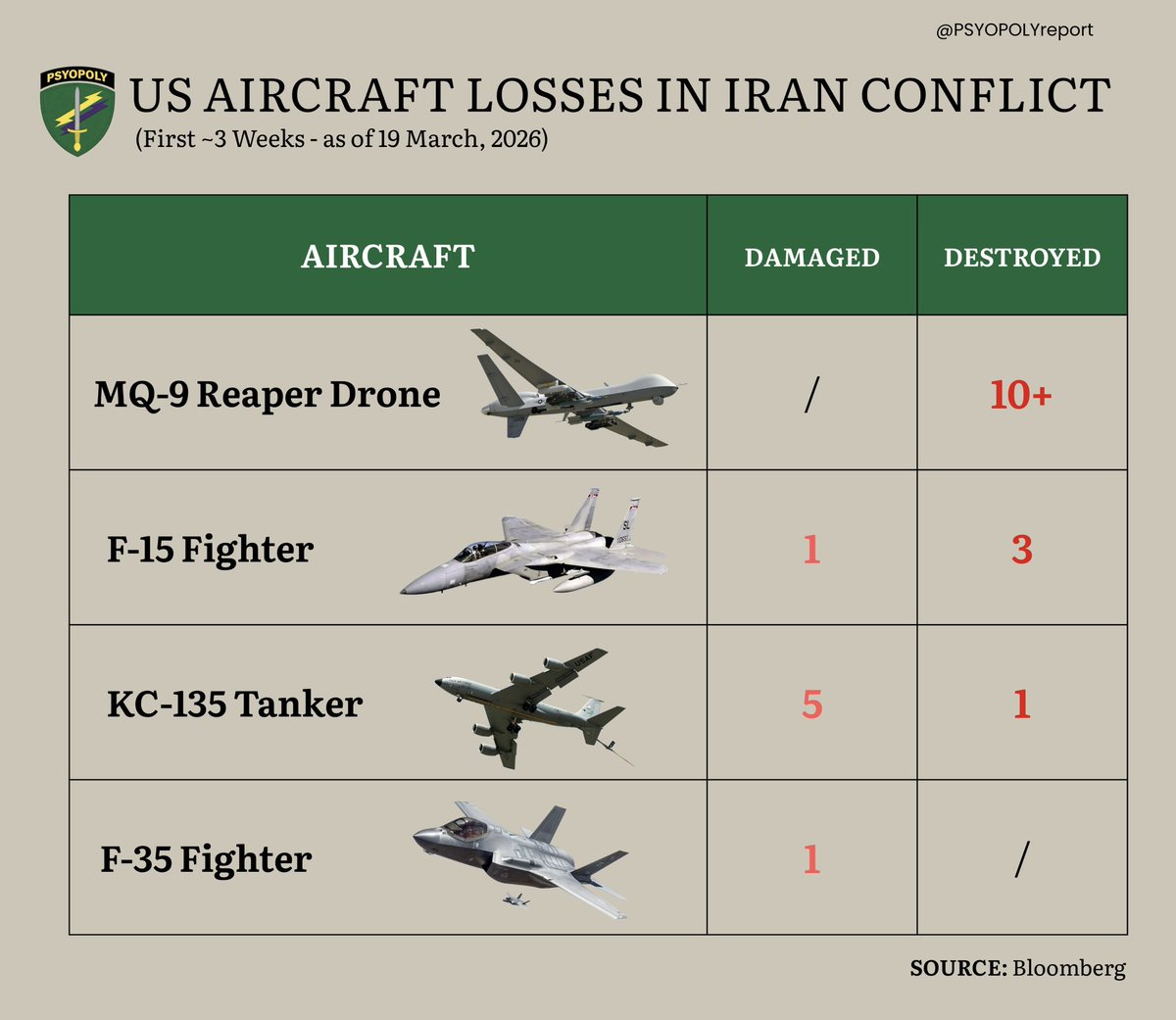 @PSYOPOLYreport

PSYOPOLY

US AIRCRAFT LOSSES IN IRAN CONFLICT
(First ~3 Weeks - as of 19 March, 2026)

| AIRCRAFT | DAMAGED | DESTROYED |
|---|---|---|
| MQ-9 Reaper Drone | / | 10+ |
| F-15 Fighter | 1 | 3 |
| KC-135 Tanker | 5 | 1 |
| F-35 Fighter | 1 | / |

SOURCE: Bloomberg